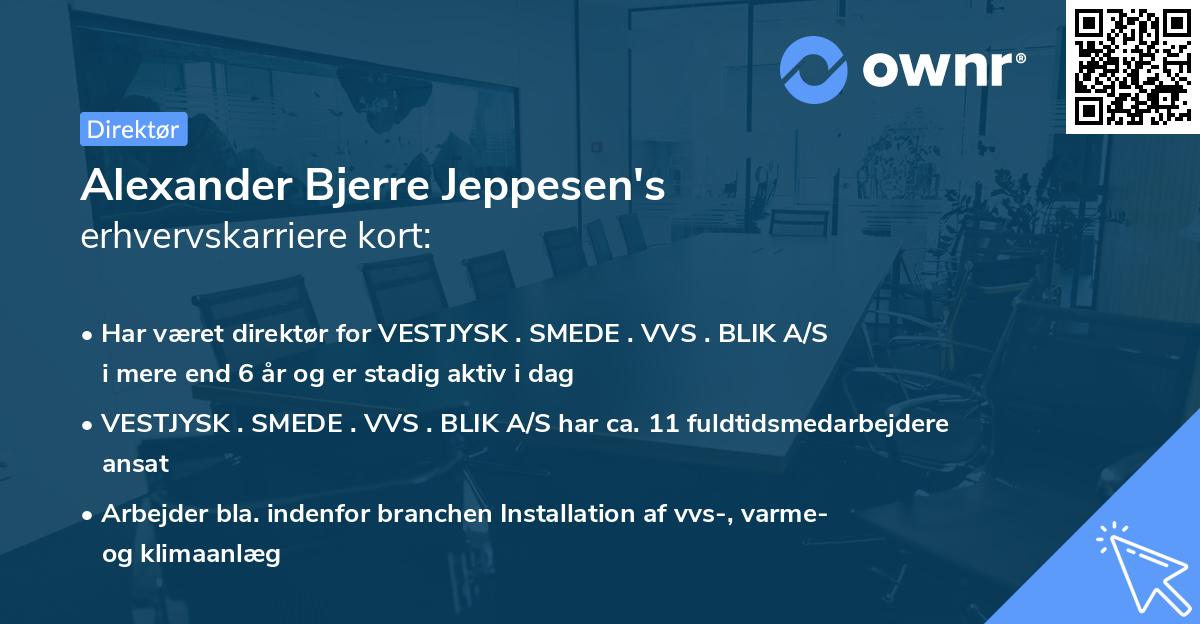 ownr®

Direktør

Alexander Bjerre Jeppesen's
erhvervskarriere kort:

• Har været direktør for VESTJYSK . SMEDE . VVS . BLIK A/S i mere end 6 år og er stadig aktiv i dag

• VESTJYSK . SMEDE . VVS . BLIK A/S har ca. 11 fuldtidsmedarbejdere ansat

• Arbejder bla. indenfor branchen Installation af vvs-, varme- og klimaanlæg